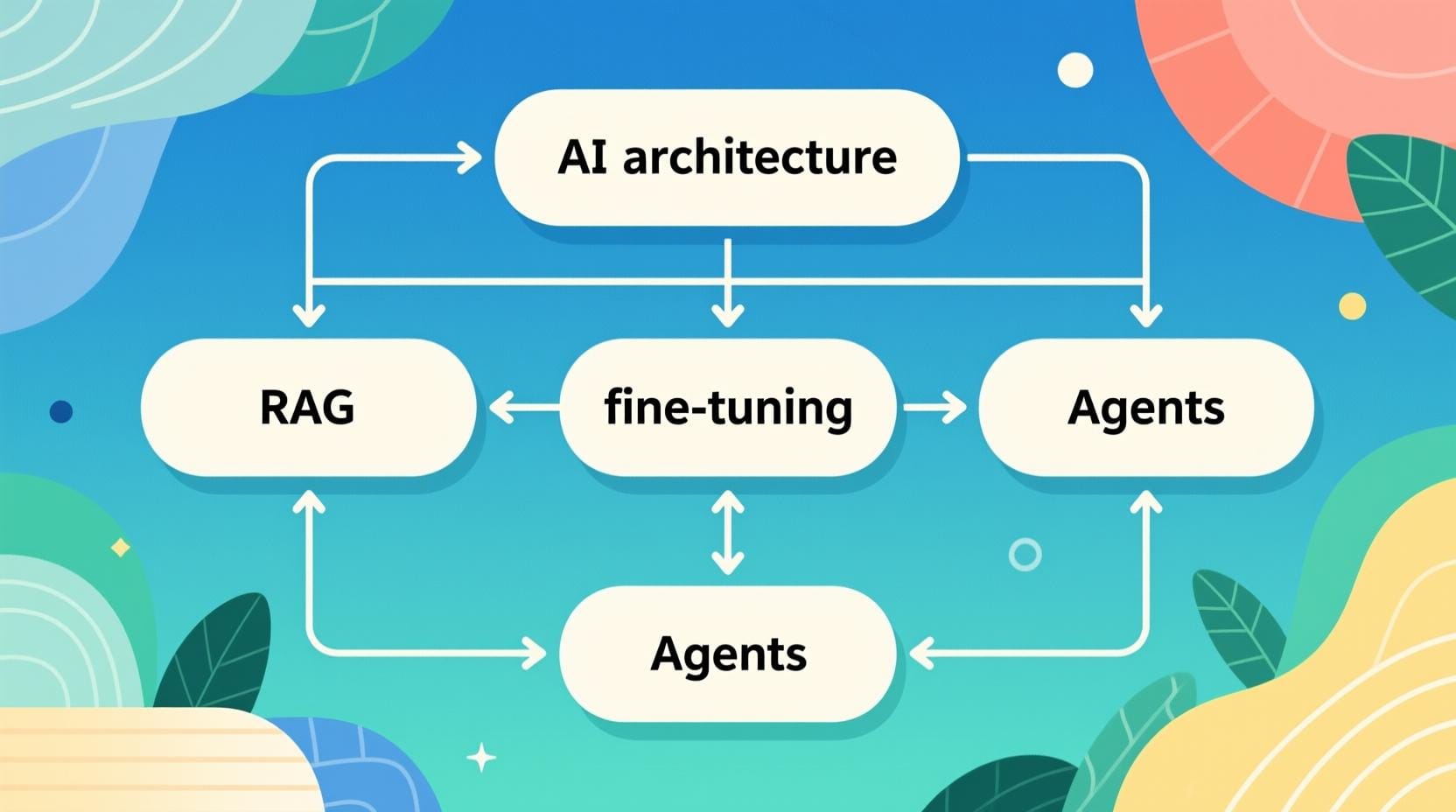 AI architecture

RAG

fine-tuning

Agents

Agents